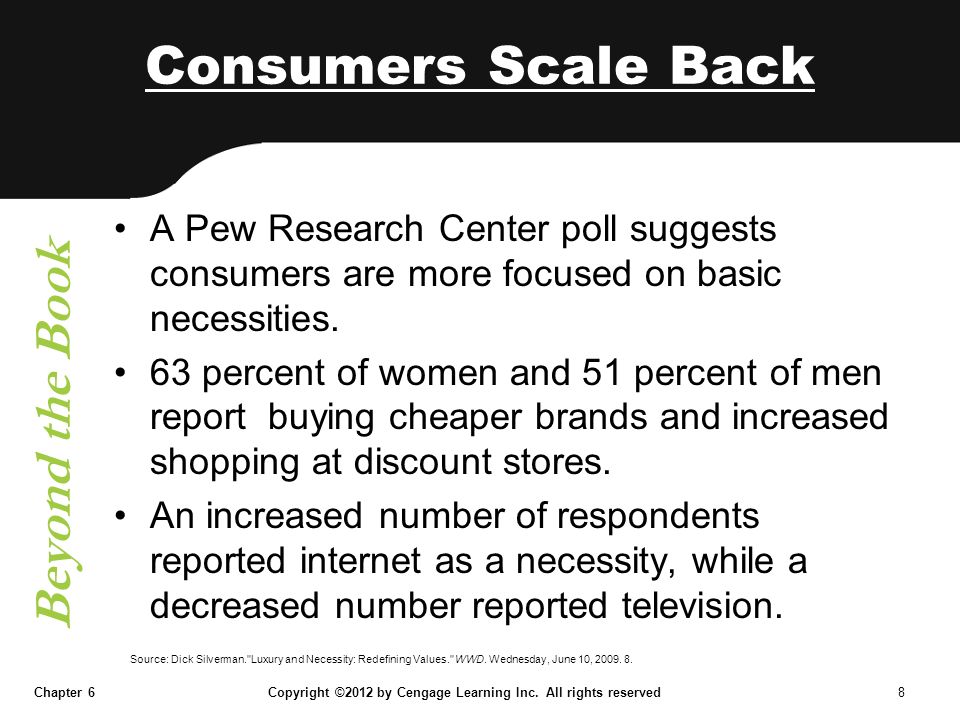 Consumers Scale Back

Beyond the Book

• A Pew Research Center poll suggests consumers are more focused on basic necessities.

• 63 percent of women and 51 percent of men report buying cheaper brands and increased shopping at discount stores.

• An increased number of respondents reported internet as a necessity, while a decreased number reported television.

Source: Dick Silverman."Luxury and Necessity: Redefining Values." WWD. Wednesday, June 10, 2009. 8.

Chapter 6

Copyright ©2012 by Cengage Learning Inc. All rights reserved

8